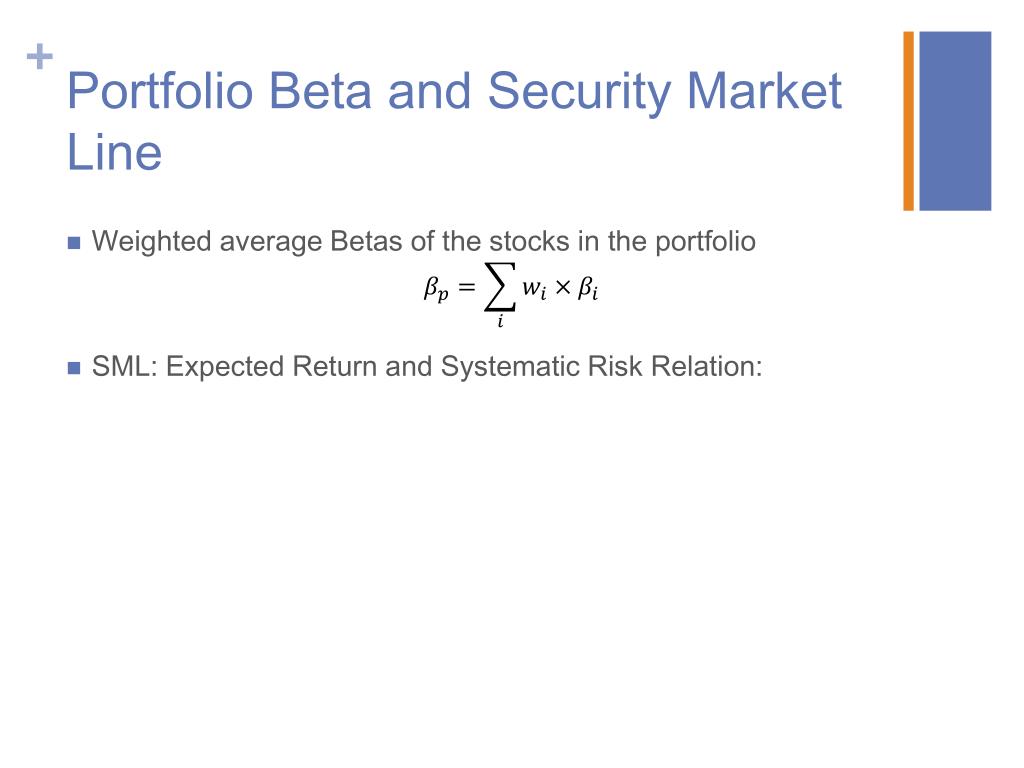 +
Portfolio Beta and Security Market Line

Weighted average Betas of the stocks in the portfolio

$\beta_p = \sum_i w_i \times \beta_i$

SML: Expected Return and Systematic Risk Relation: